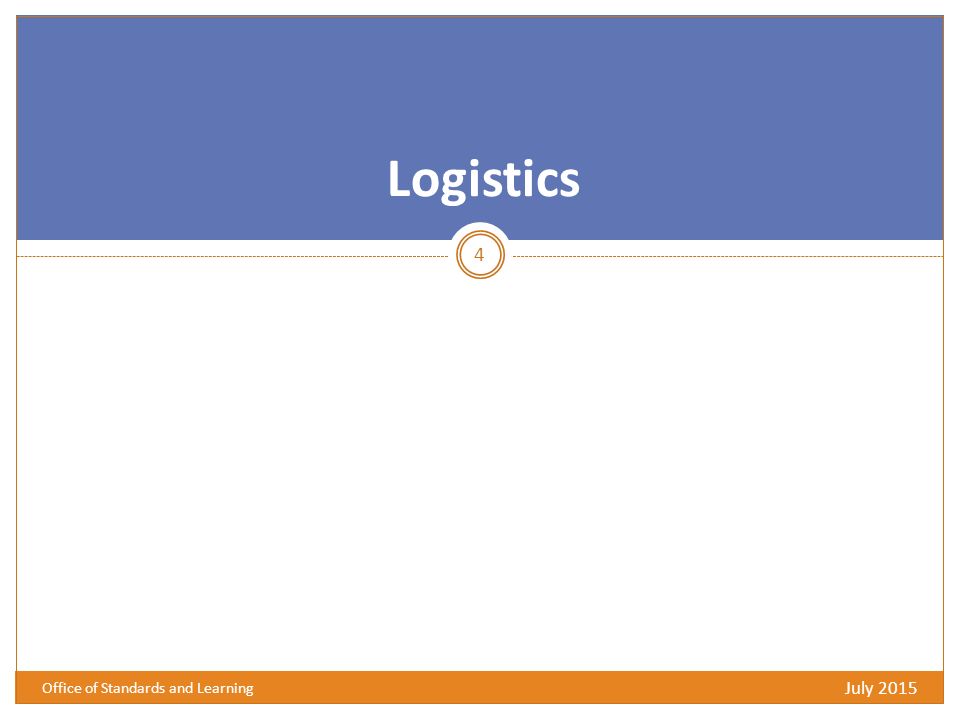 Logistics

4

Office of Standards and Learning

July 2015